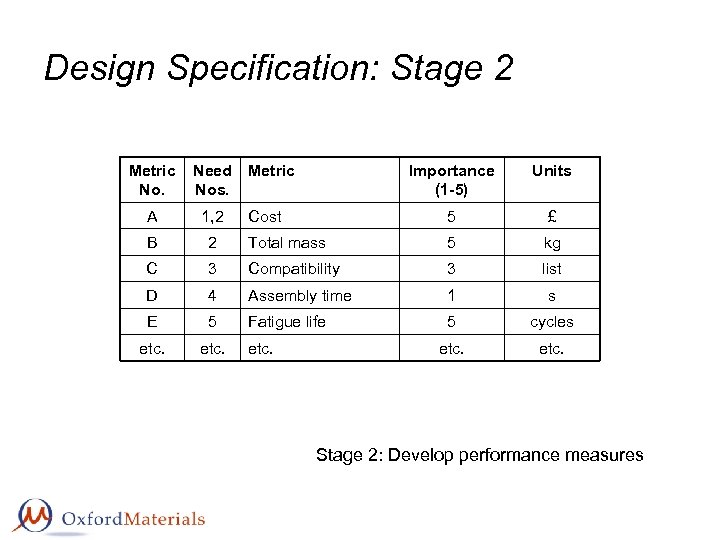 Design Specification: Stage 2

| Metric No. | Need Nos. | Metric | Importance (1-5) | Units |
|---|---|---|---|---|
| A | 1,2 | Cost | 5 | £ |
| B | 2 | Total mass | 5 | kg |
| C | 3 | Compatibility | 3 | list |
| D | 4 | Assembly time | 1 | s |
| E | 5 | Fatigue life | 5 | cycles |
| etc. | etc. | etc. | etc. | etc. |

Stage 2: Develop performance measures

OxfordMaterials